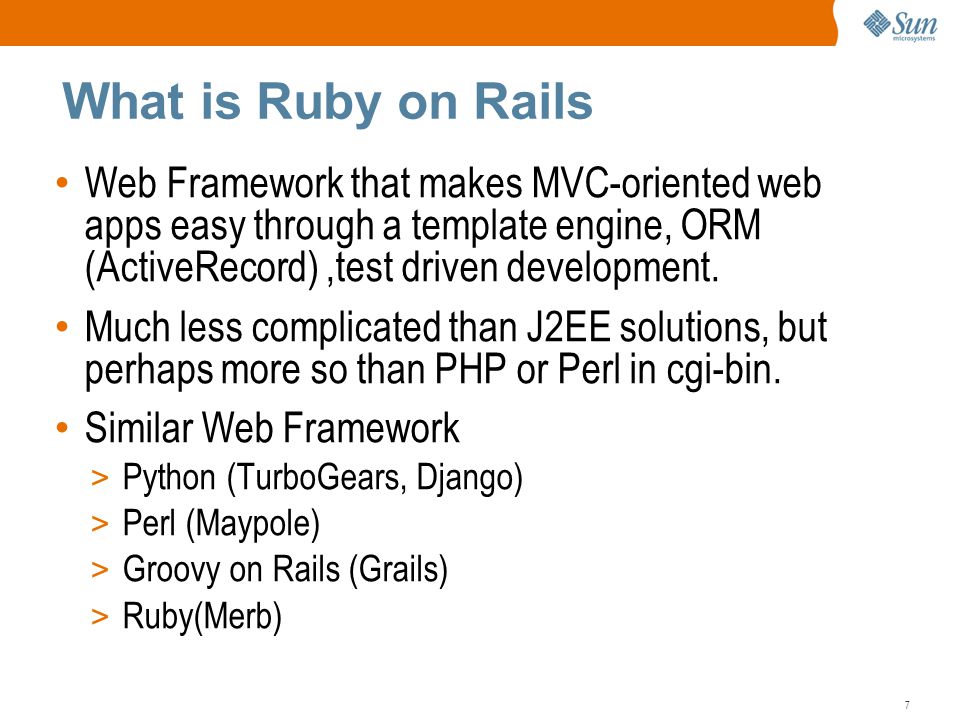 Sun microsystems

What is Ruby on Rails

• Web Framework that makes MVC-oriented web apps easy through a template engine, ORM (ActiveRecord) ,test driven development.

• Much less complicated than J2EE solutions, but perhaps more so than PHP or Perl in cgi-bin.

• Similar Web Framework
> Python (TurboGears, Django)
> Perl (Maypole)
> Groovy on Rails (Grails)
> Ruby(Merb)

7